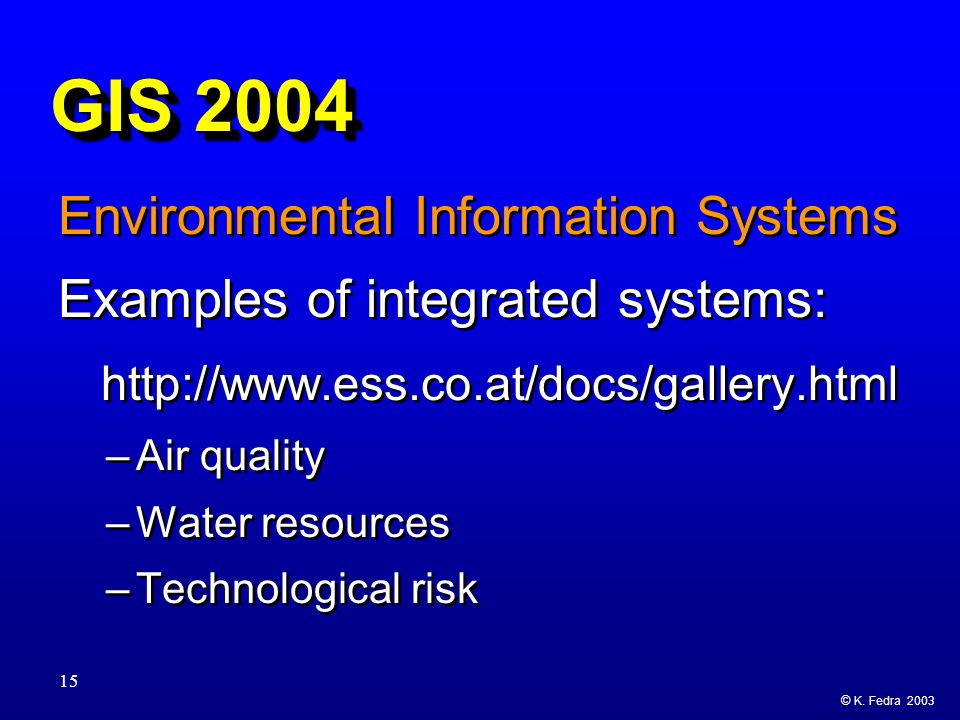 GIS 2004

Environmental Information Systems

Examples of integrated systems:

http://www.ess.co.at/docs/gallery.html

– Air quality

– Water resources

– Technological risk

15

© K. Fedra 2003